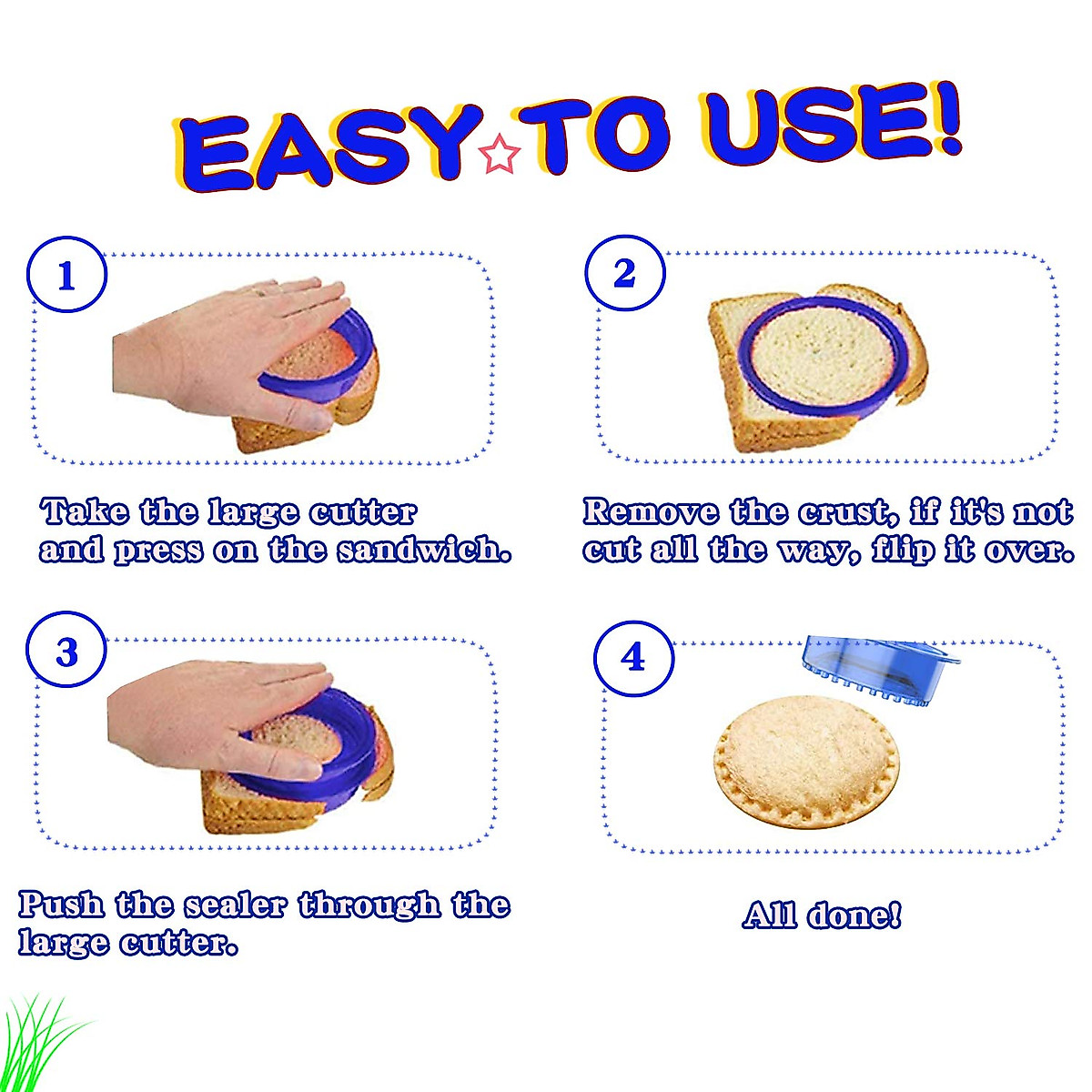 EASY TO USE!

1

Take the large cutter and press on the sandwich.

2

Remove the crust, if it's not cut all the way, flip it over.

3

Push the sealer through the large cutter.

4

All done!